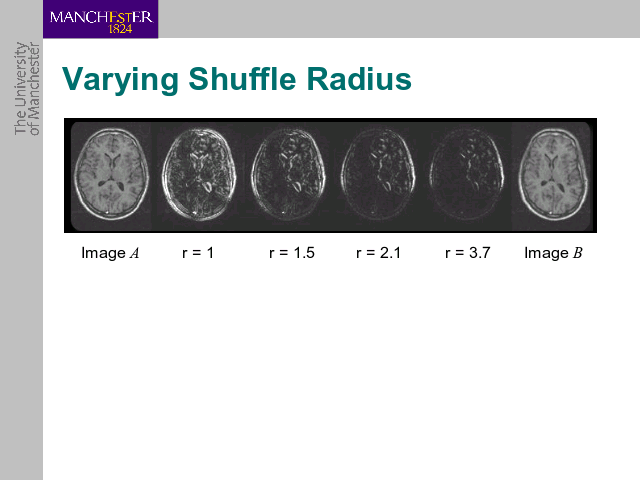 MANCHESTER
1824

The University of Manchester

Varying Shuffle Radius

Image $A$ r = 1 r = 1.5 r = 2.1 r = 3.7 Image $B$